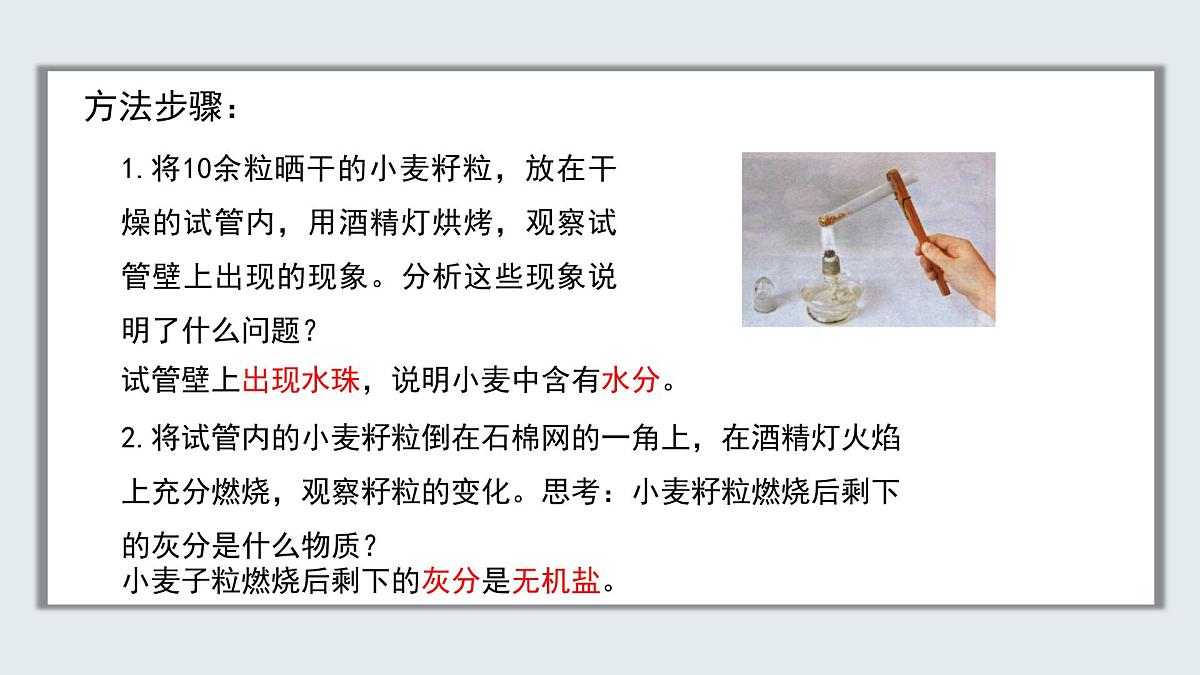 方法步骤：

1. 将10余粒晒干的小麦籽粒，放在干燥的试管内，用酒精灯烘烤，观察试管壁上出现的现象。分析这些现象说明了什么问题？

试管壁上出现水珠，说明小麦中含有水分。

2. 将试管内的小麦籽粒倒在石棉网的一角上，在酒精灯火焰上充分燃烧，观察籽粒的变化。思考：小麦籽粒燃烧后剩下的灰分是什么物质？

小麦子粒燃烧后剩下的灰分是无机盐。